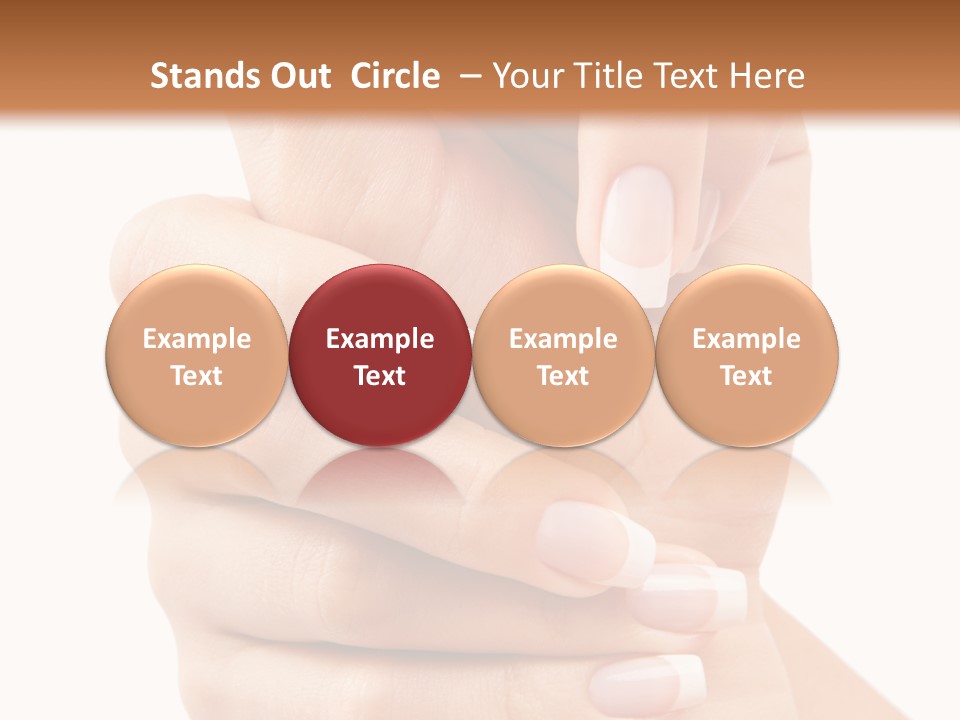 Stands Out Circle – Your Title Text Here

Example Text

Example Text

Example Text

Example Text